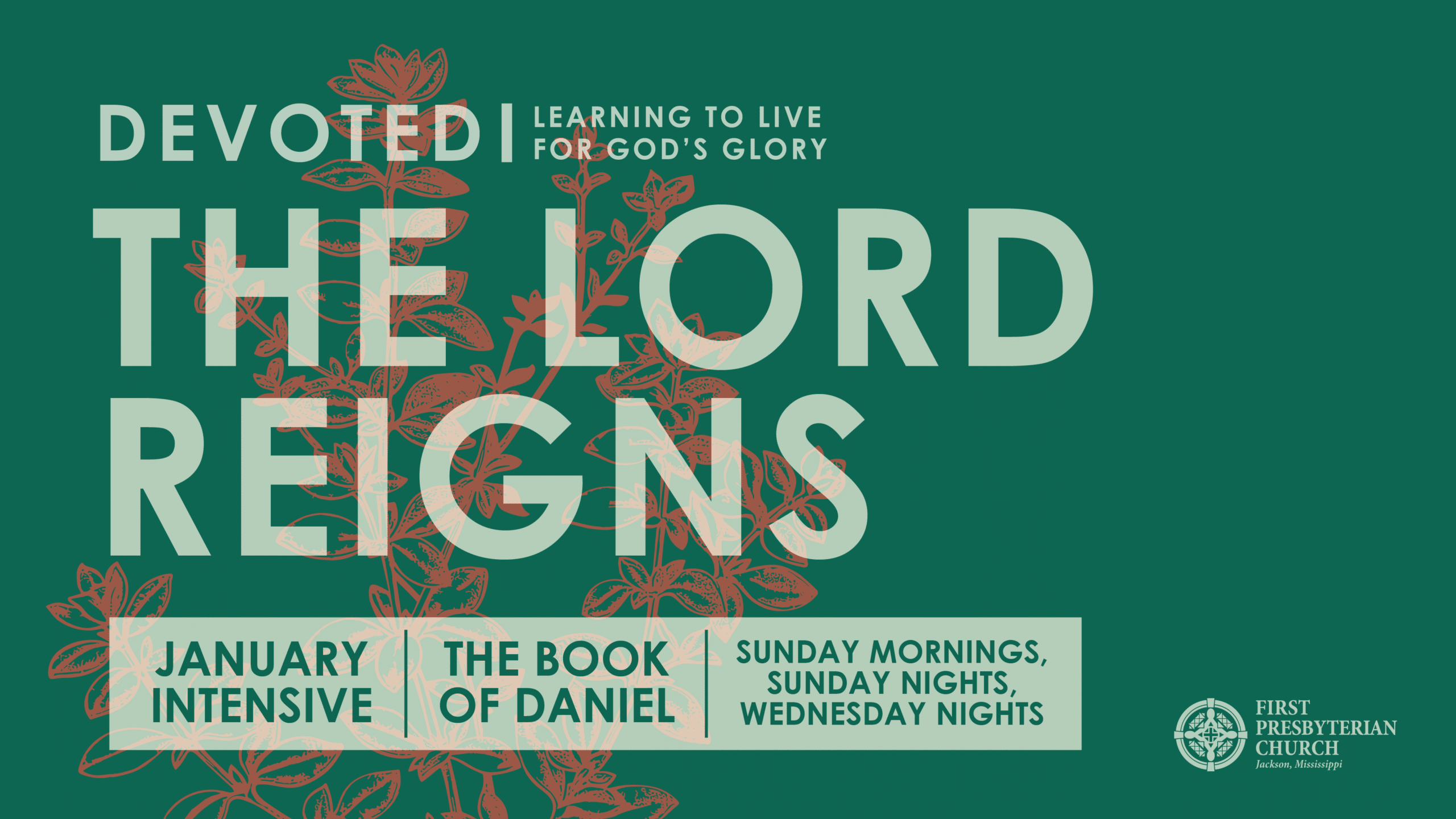 DEVOTED | LEARNING TO LIVE FOR GOD'S GLORY

THE LORD REIGNS

JANUARY INTENSIVE | THE BOOK OF DANIEL | SUNDAY MORNINGS, SUNDAY NIGHTS, WEDNESDAY NIGHTS

FIRST PRESBYTERIAN CHURCH
Jackson, Mississippi